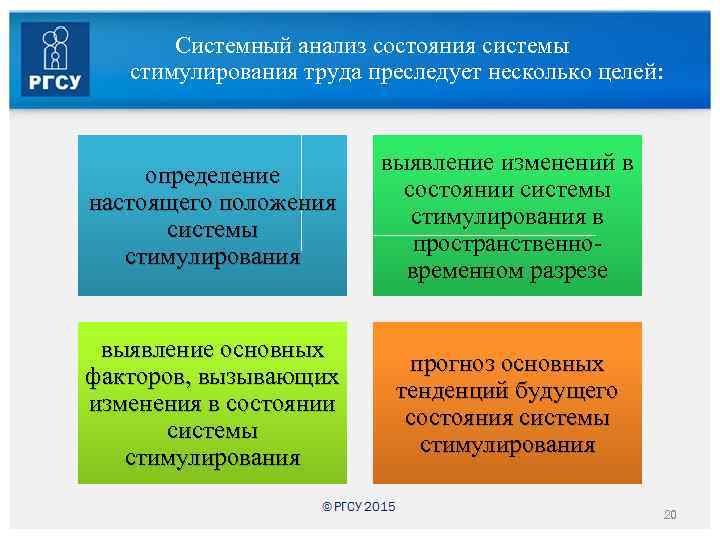 РГСУ

Системный анализ состояния системы стимулирования труда преследует несколько целей:

определение настоящего положения системы стимулирования

выявление изменений в состоянии системы стимулирования в пространственно-временном разрезе

выявление основных факторов, вызывающих изменения в состоянии системы стимулирования

прогноз основных тенденций будущего состояния системы стимулирования

© РГСУ 2015

20